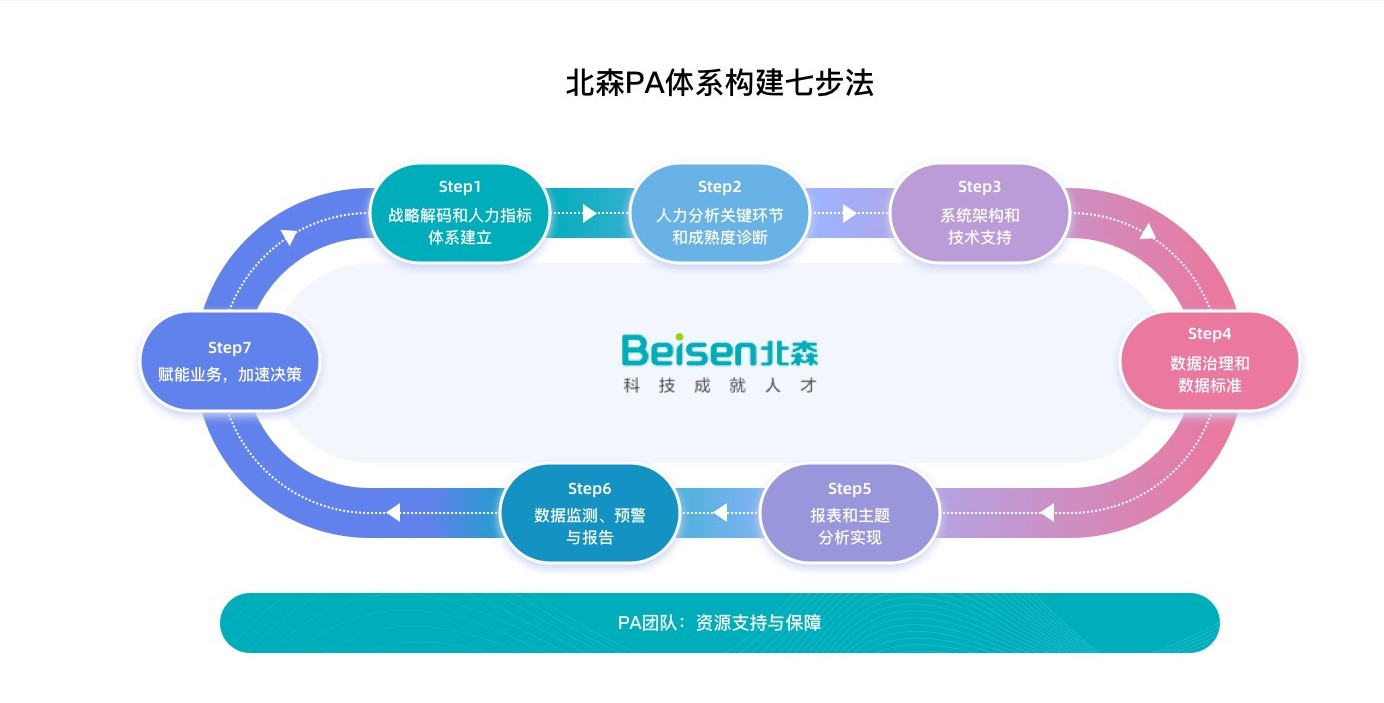 北森PA体系构建七步法

Step1
战略解码和人力指标体系建立

Step2
人力分析关键环节和成熟度诊断

Step3
系统架构和技术支持

Step4
数据治理和数据标准

Step5
报表和主题分析实现

Step6
数据监测、预警与报告

Step7
赋能业务，加速决策

Beisen北森
科技成就人才

PA团队：资源支持与保障